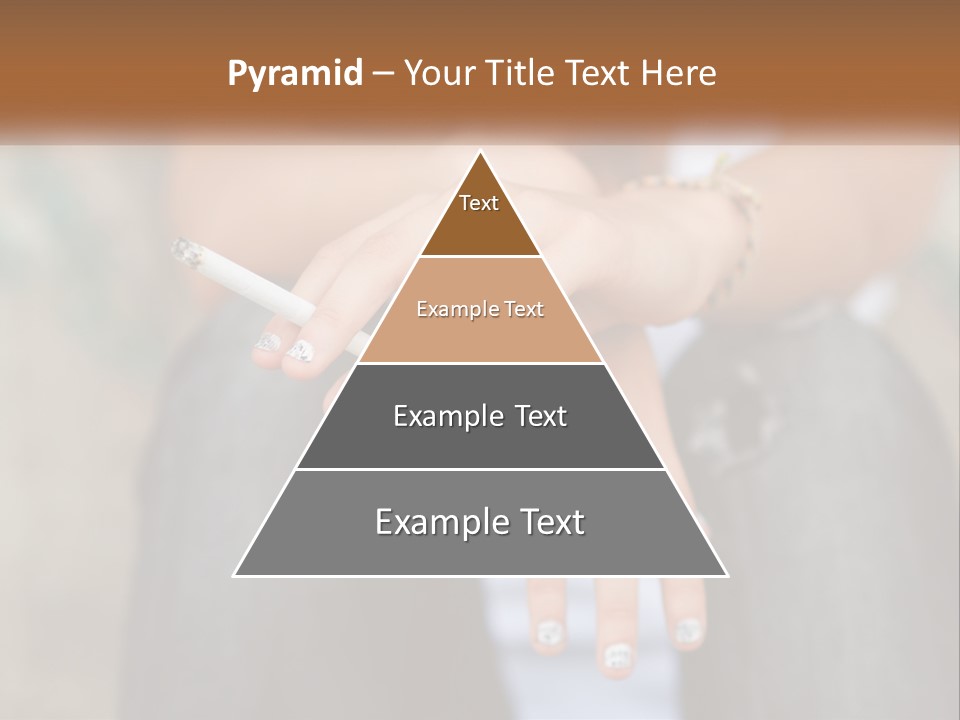 Pyramid – Your Title Text Here

Text

Example Text

Example Text

Example Text